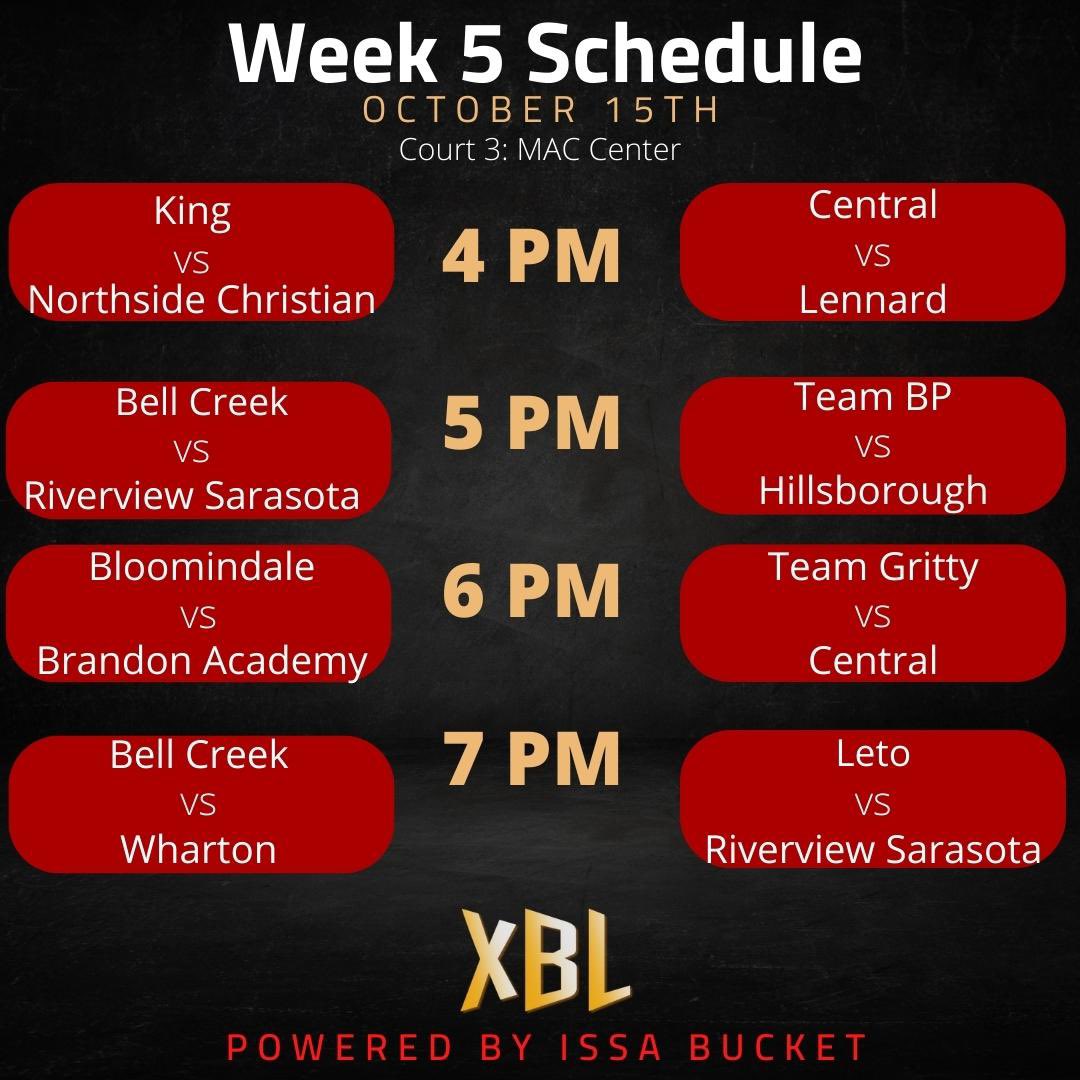 Week 5 Schedule

OCTOBER 15TH

Court 3: MAC Center

King
VS
Northside Christian

4 PM

Central
VS
Lennard

Bell Creek
VS
Riverview Sarasota

5 PM

Team BP
VS
Hillsborough

Bloomindale
VS
Brandon Academy

6 PM

Team Gritty
VS
Central

Bell Creek
VS
Wharton

7 PM

Leto
VS
Riverview Sarasota

XBL

POWERED BY ISSA BUCKET